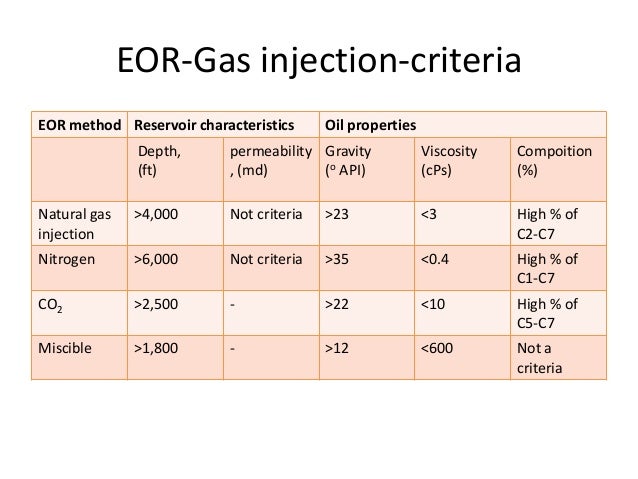 EOR-Gas injection-criteria

| EOR method | Reservoir characteristics | | Oil properties | | |
|---|---|---|---|---|---|
| | Depth, (ft) | permeability, (md) | Gravity ($^o$ API) | Viscosity (cPs) | Compoition (%) |
| Natural gas injection | >4,000 | Not criteria | >23 | <3 | High % of C2-C7 |
| Nitrogen | >6,000 | Not criteria | >35 | <0.4 | High % of C1-C7 |
| $CO_2$ | >2,500 | - | >22 | <10 | High % of C5-C7 |
| Miscible | >1,800 | - | >12 | <600 | Not a criteria |